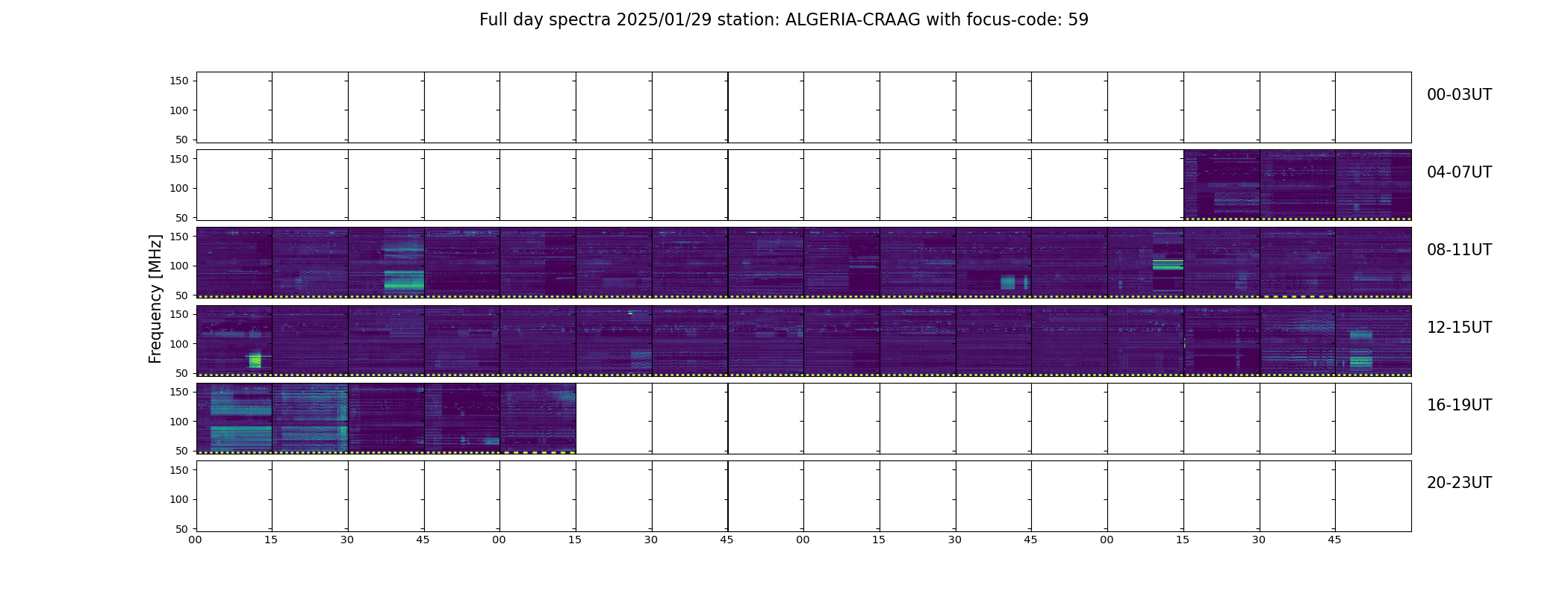 Full day spectra 2025/01/29 station: ALGERIA-CRAAG with focus-code: 59

Frequency [MHz]

150
100
50
00-03UT

150
100
50
04-07UT

150
100
50
08-11UT

150
100
50
12-15UT

150
100
50
16-19UT

150
100
50
20-23UT

00 15 30 45 00 15 30 45 00 15 30 45 00 15 30 45